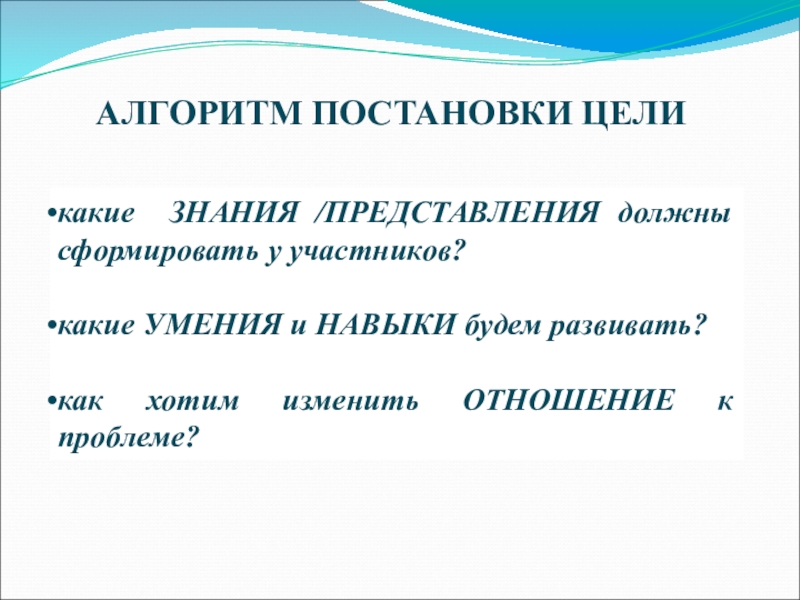 АЛГОРИТМ ПОСТАНОВКИ ЦЕЛИ

•какие ЗНАНИЯ /ПРЕДСТАВЛЕНИЯ должны сформировать у участников?

•какие УМЕНИЯ и НАВЫКИ будем развивать?

•как хотим изменить ОТНОШЕНИЕ к проблеме?